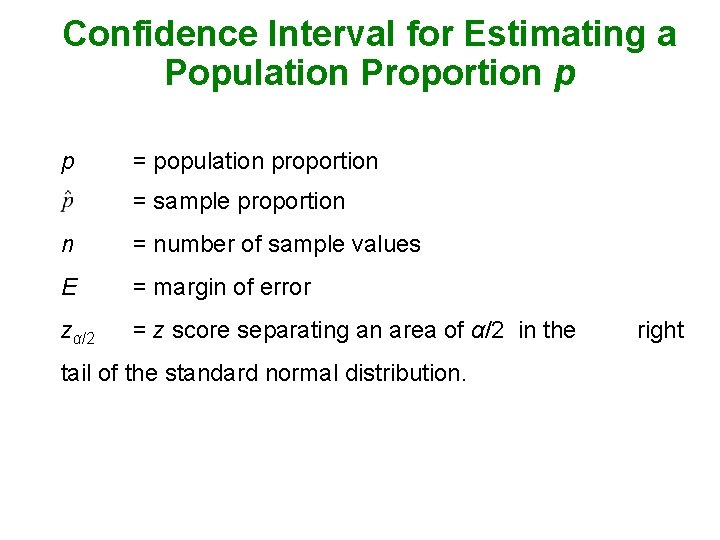 Confidence Interval for Estimating a Population Proportion $p$

$p$ = population proportion

$\hat{p}$ = sample proportion

$n$ = number of sample values

$E$ = margin of error

$z_{\alpha/2}$ = $z$ score separating an area of $\alpha/2$ in the right tail of the standard normal distribution.